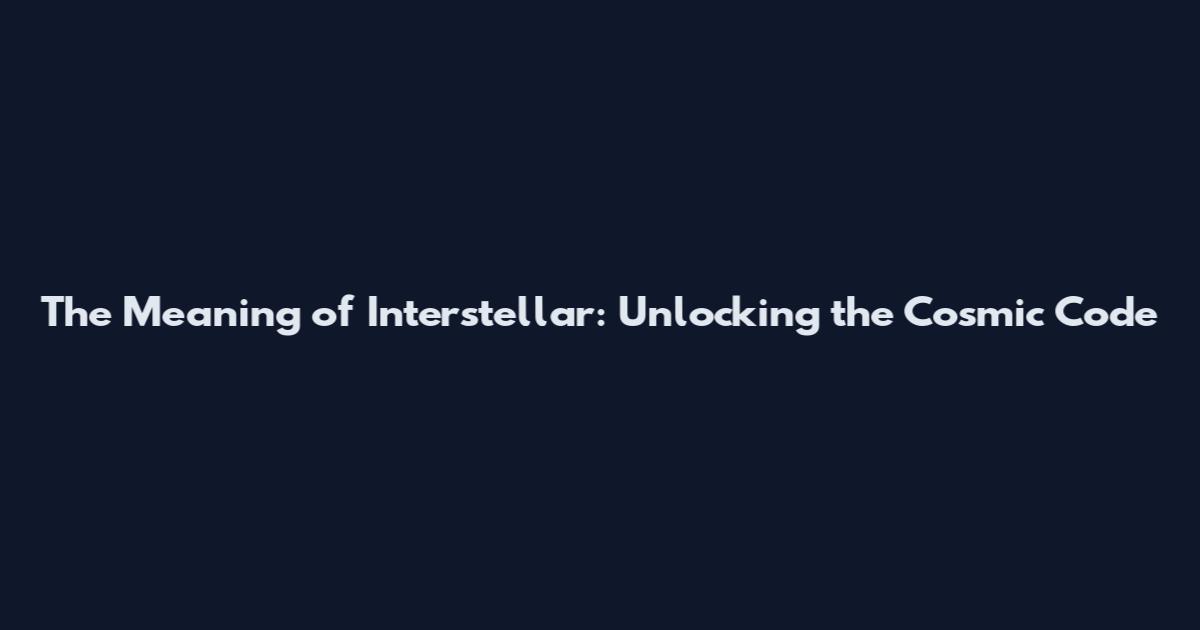 The Meaning of Interstellar: Unlocking the Cosmic Code